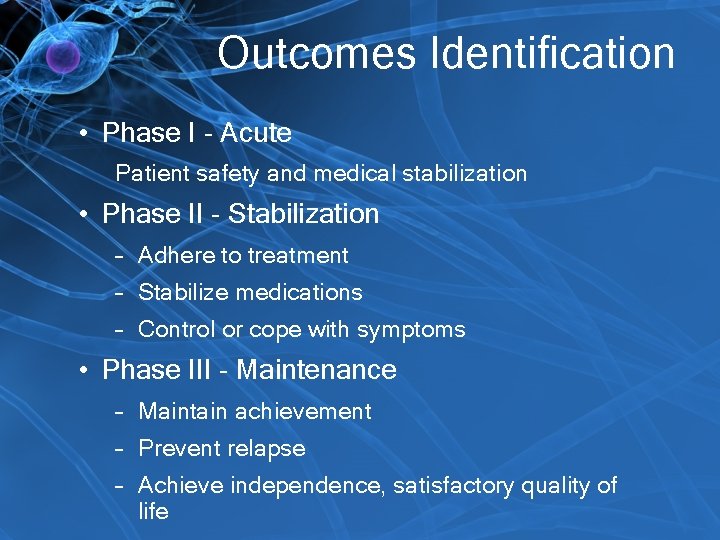 Outcomes Identification

• Phase I - Acute

Patient safety and medical stabilization

• Phase II - Stabilization

– Adhere to treatment

– Stabilize medications

– Control or cope with symptoms

• Phase III - Maintenance

– Maintain achievement

– Prevent relapse

– Achieve independence, satisfactory quality of life